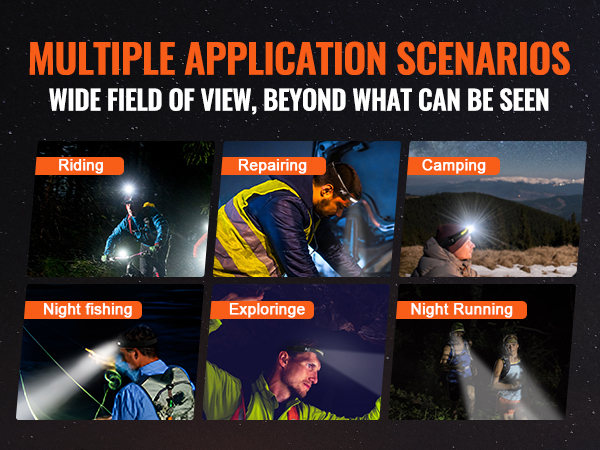 MULTIPLE APPLICATION SCENARIOS
WIDE FIELD OF VIEW, BEYOND WHAT CAN BE SEEN

Riding

Repairing

Camping

Night fishing

Exploringe

Night Running